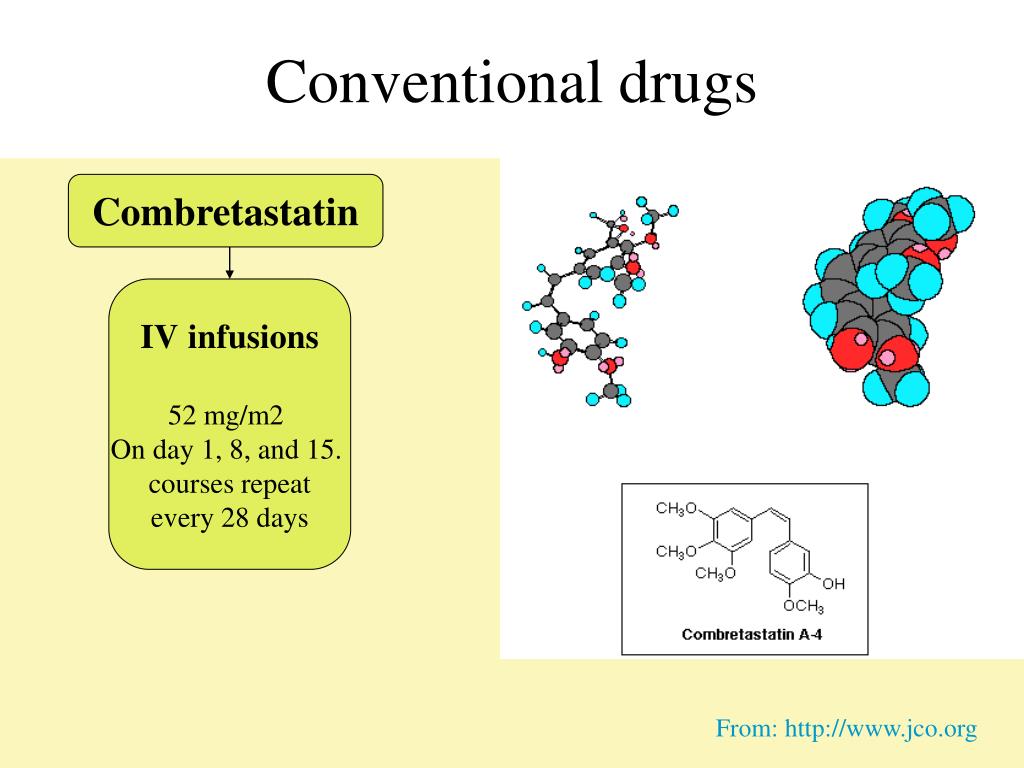 Conventional drugs

Combretastatin

IV infusions

52 mg/m2
On day 1, 8, and 15.
courses repeat
every 28 days

$CH_3O$
$CH_3O$
$CH_3O$
OH
$OCH_3$
Combretastatin A-4

From: http://www.jco.org